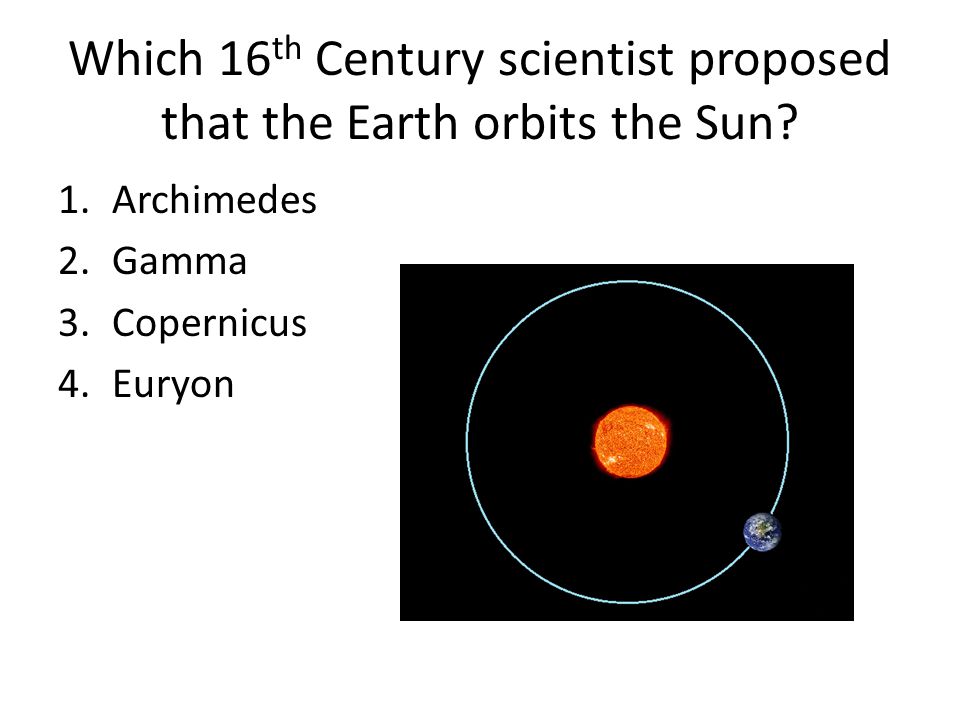 Which 16$^{th}$ Century scientist proposed that the Earth orbits the Sun?

1. Archimedes
2. Gamma
3. Copernicus
4. Euryon